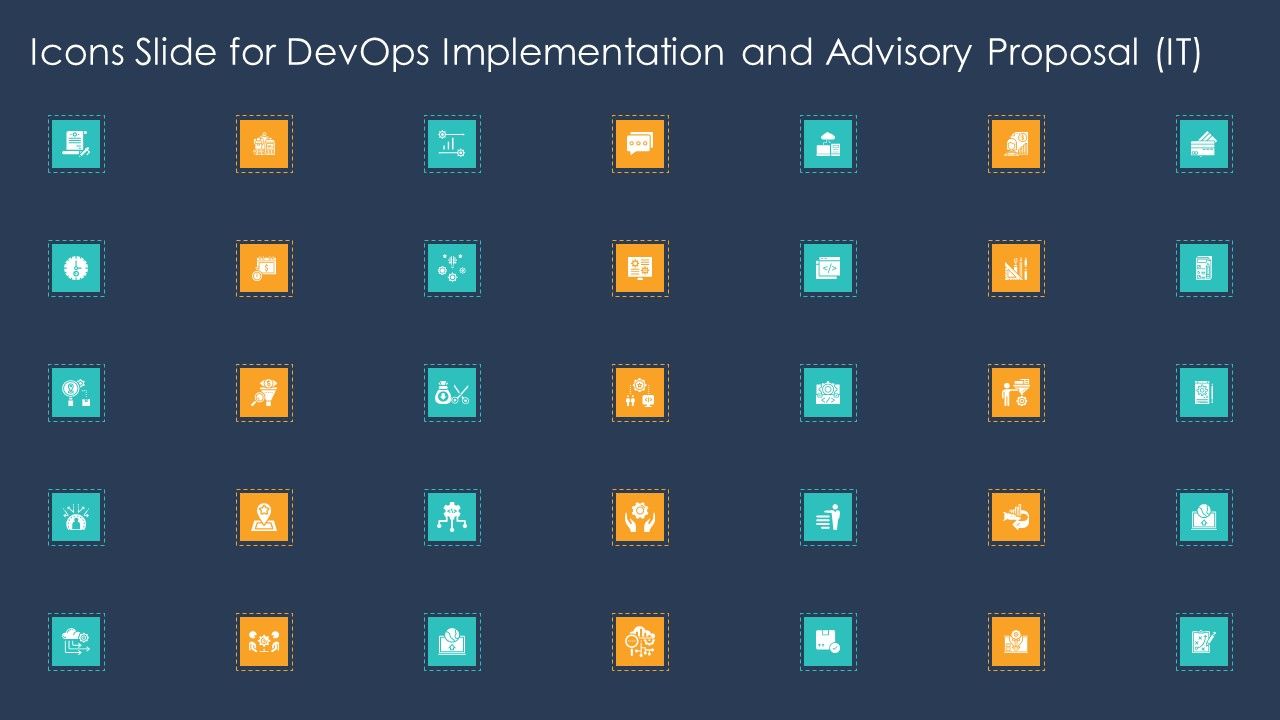 Icons Slide for DevOps Implementation and Advisory Proposal (IT)